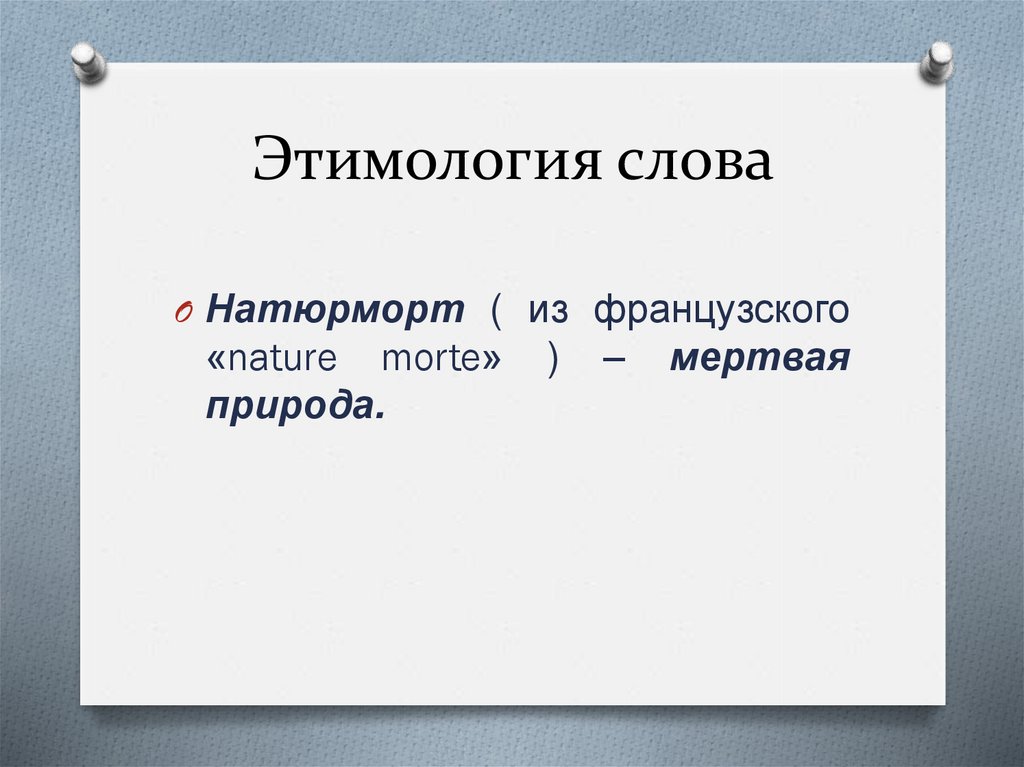 Этимология слова

Натюрморт ( из французского «nature morte» ) – мертвая природа.